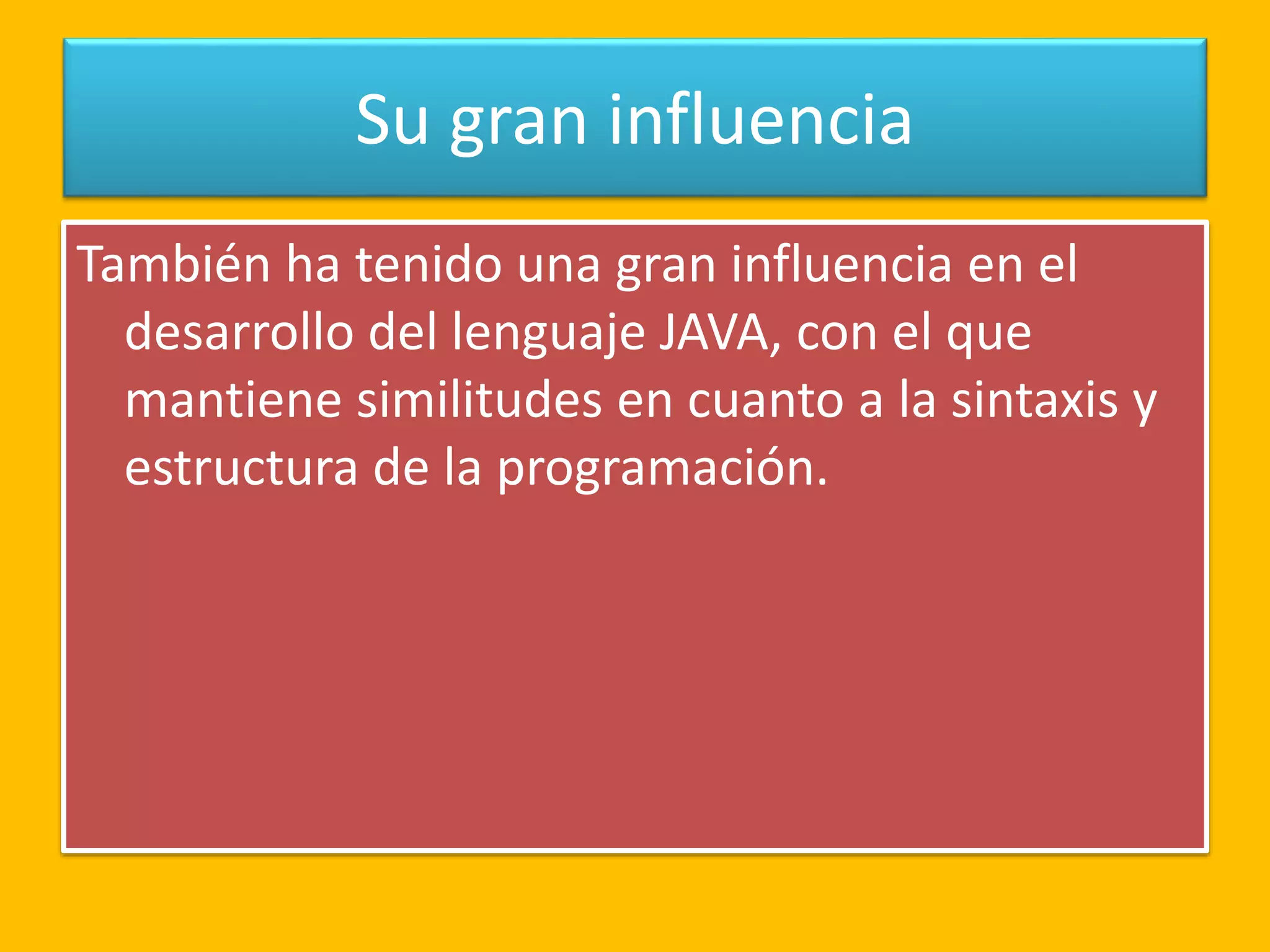 Su gran influencia

También ha tenido una gran influencia en el desarrollo del lenguaje JAVA, con el que mantiene similitudes en cuanto a la sintaxis y estructura de la programación.